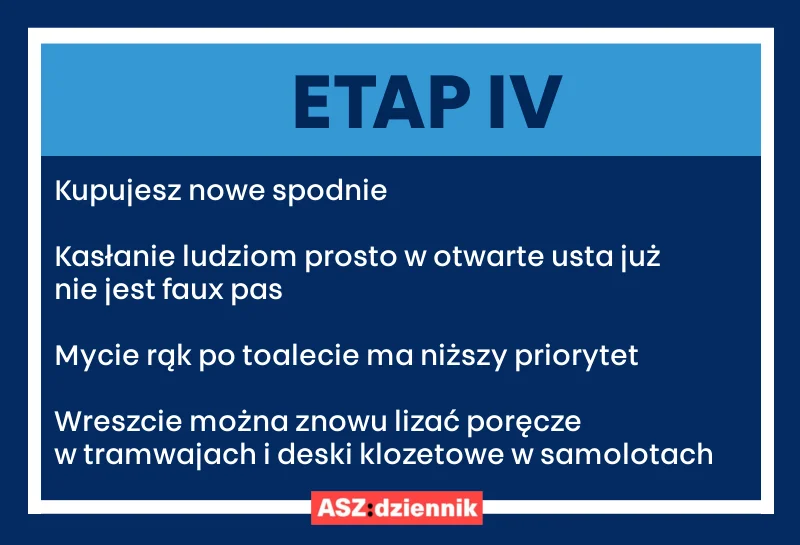 ETAP IV

Kupujesz nowe spodnie

Kasłanie ludziom prosto w otwarte usta już nie jest faux pas

Mycie rąk po toalecie ma niższy priorytet

Wreszcie można znowu lizać poręcze w tramwajach i deski klozetowe w samolotach

ASZ:dziennik